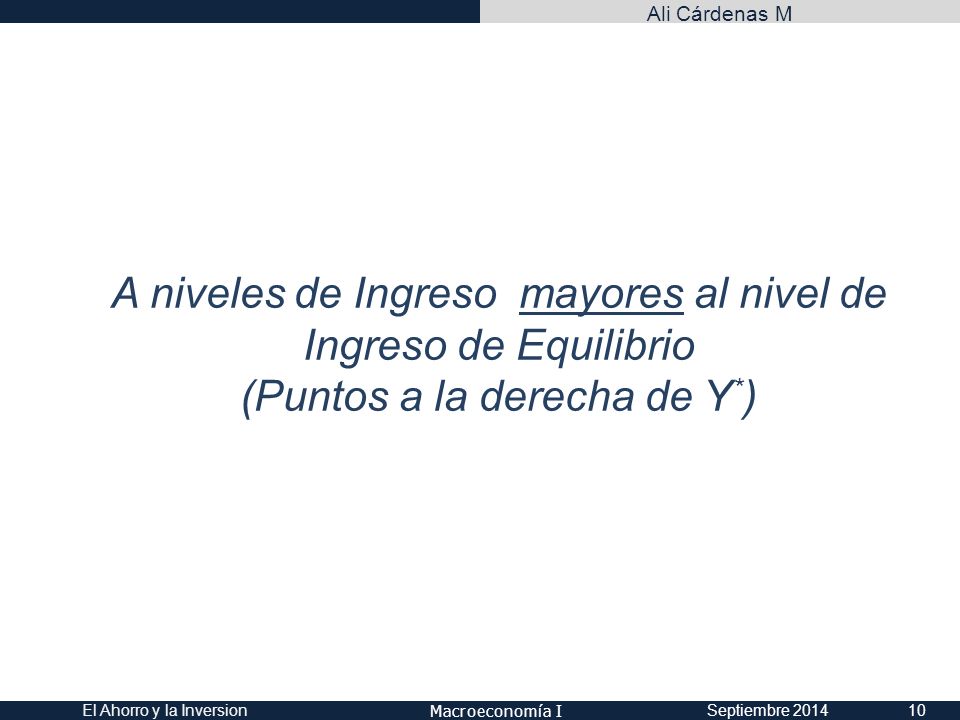 Ali Cárdenas M

A niveles de Ingreso mayores al nivel de Ingreso de Equilibrio (Puntos a la derecha de $Y^*$)

El Ahorro y la Inversion Macroeconomía I Septiembre 2014 10